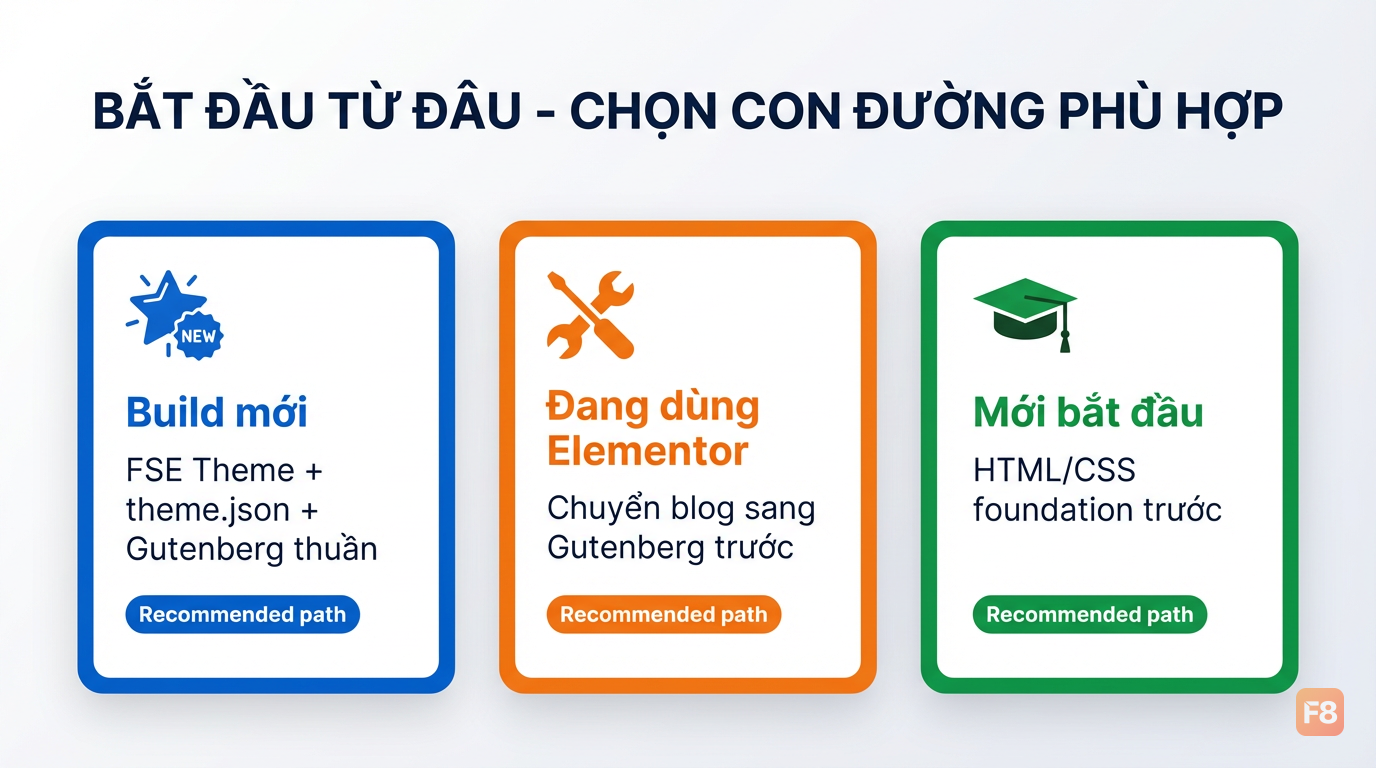 BẮT ĐẦU TỪ ĐÂU - CHỌN CON ĐƯỜNG PHÙ HỢP

NEW

Build mới

FSE Theme + theme.json + Gutenberg thuần

Recommended path

Đang dùng Elementor

Chuyển blog sang Gutenberg trước

Recommended path

Mới bắt đầu

HTML/CSS foundation trước

Recommended path

F8